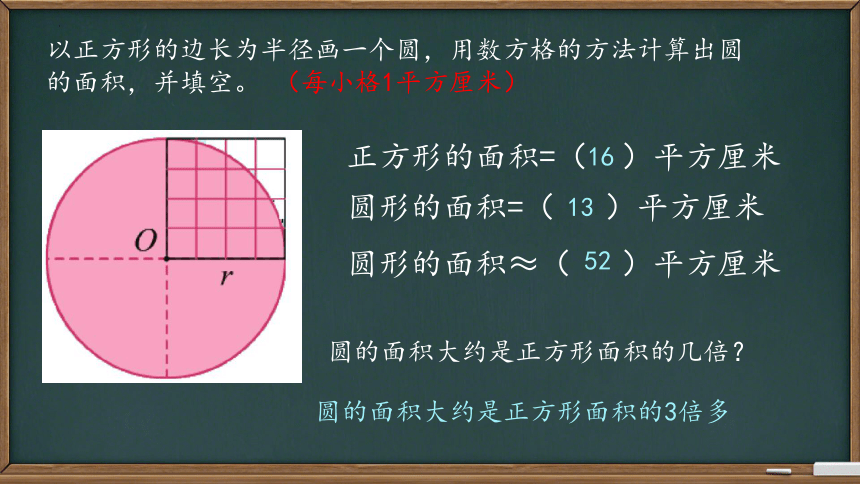 以正方形的边长为半径画一个圆，用数方格的方法计算出圆的面积，并填空。（每小格1平方厘米）

$O$

$r$

正方形的面积=（16）平方厘米
圆形的面积=（ 13 ）平方厘米
圆形的面积≈（ 52 ）平方厘米

圆的面积大约是正方形面积的几倍？

圆的面积大约是正方形面积的3倍多